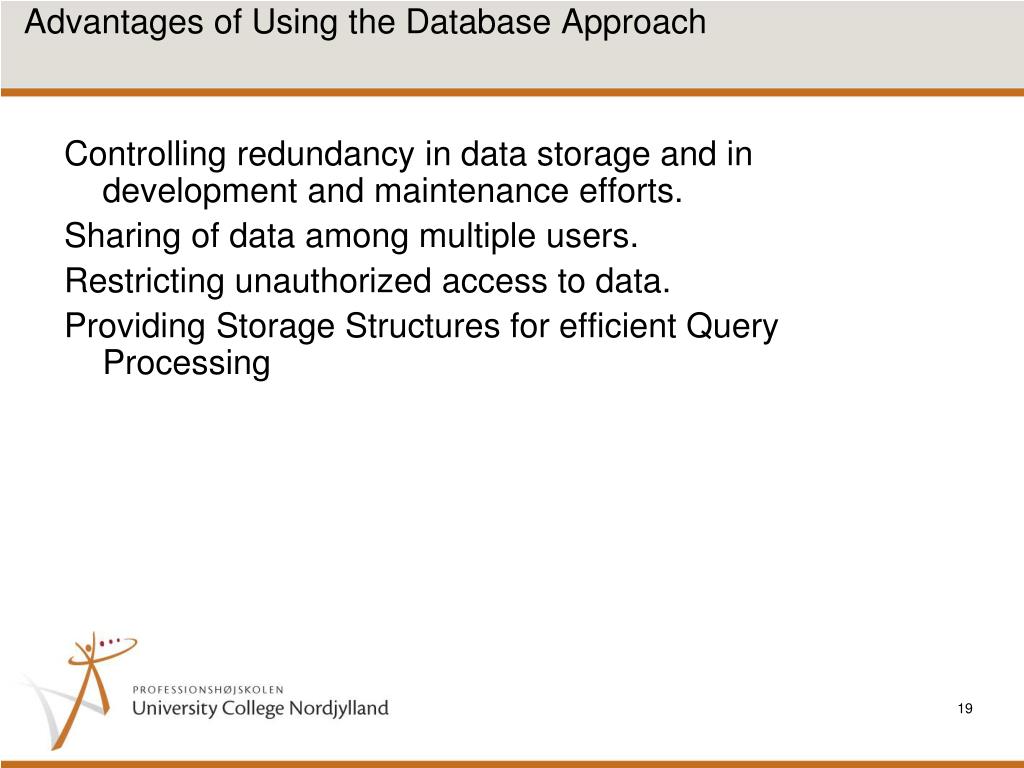 Advantages of Using the Database Approach

Controlling redundancy in data storage and in development and maintenance efforts.

Sharing of data among multiple users.

Restricting unauthorized access to data.

Providing Storage Structures for efficient Query Processing

PROFESSIONSHØJSKOLEN
University College Nordjylland

19